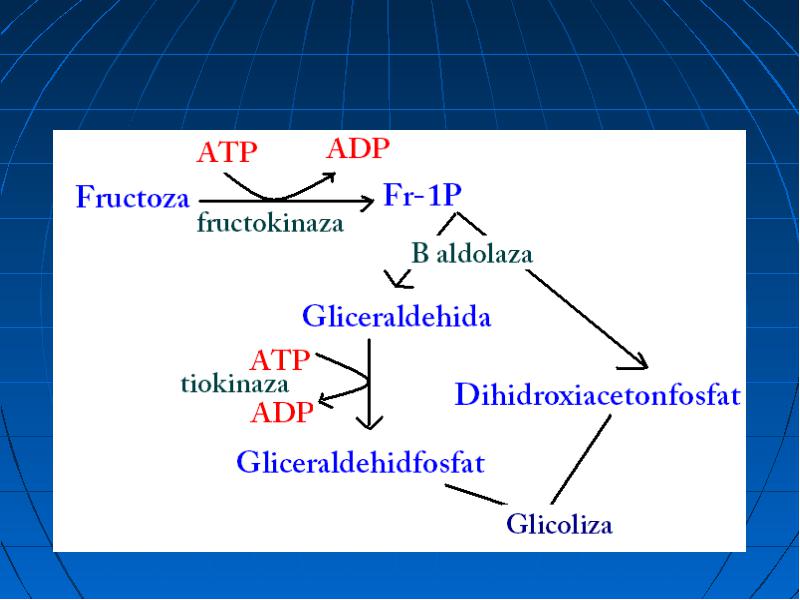 ATP
ADP
Fructoza
fructokinaza
Fr-1P
B aldolaza
Gliceraldehida
ATP
tiokinaza
ADP
Dihidroxiacetonfosfat
Gliceraldehidfosfat
Glicoliza